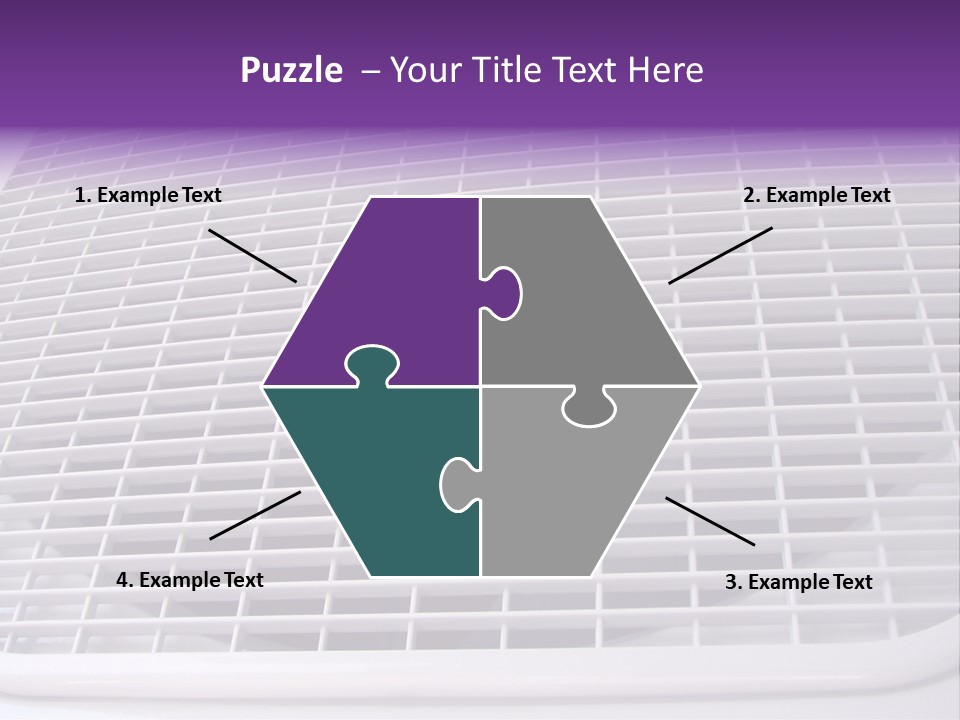 Puzzle – Your Title Text Here

1. Example Text

2. Example Text

4. Example Text

3. Example Text